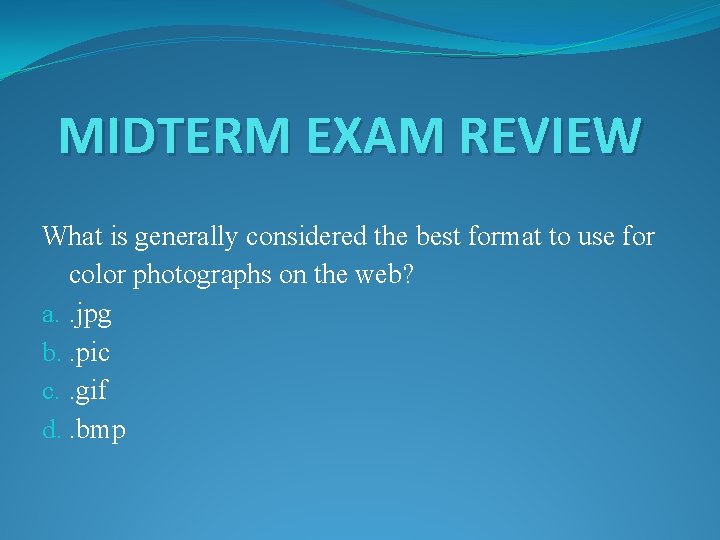 MIDTERM EXAM REVIEW

What is generally considered the best format to use for color photographs on the web?

a. .jpg
b. .pic
c. .gif
d. .bmp